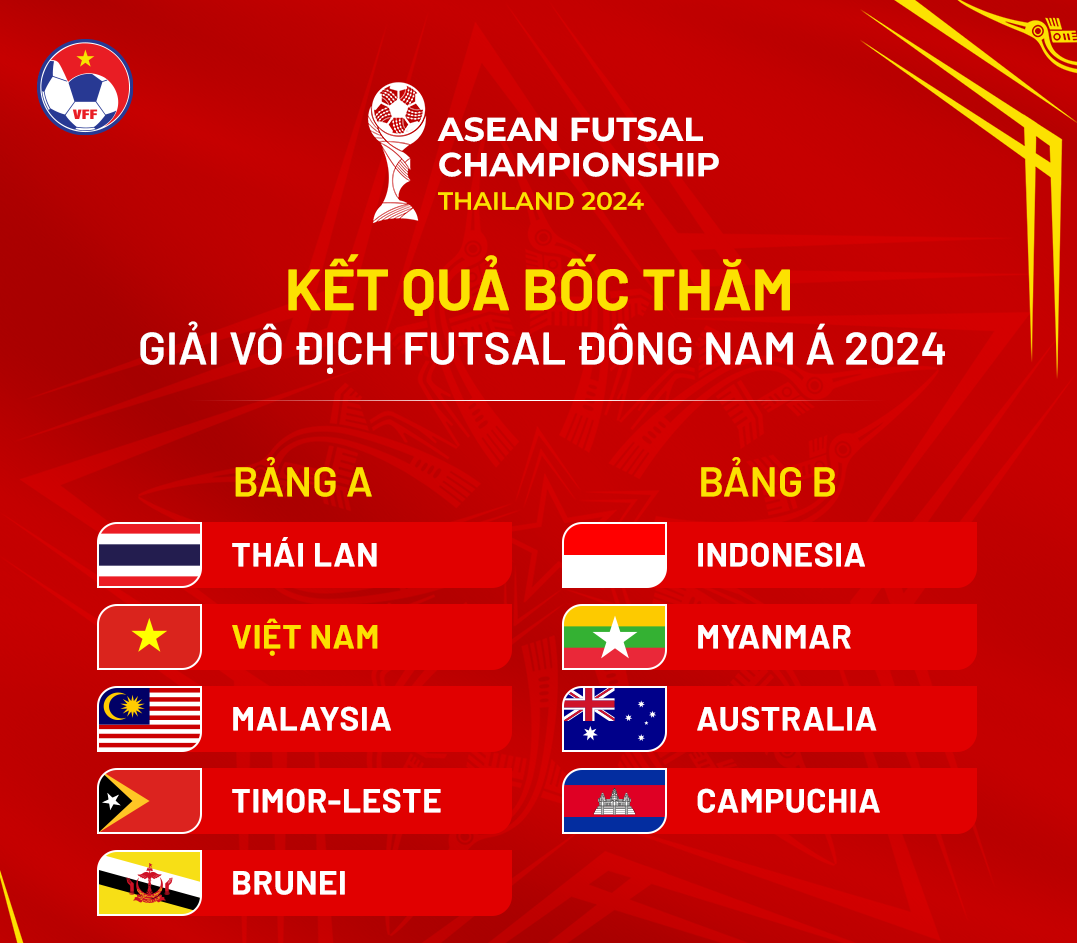 VFF

ASEAN FUTSAL CHAMPIONSHIP
THAILAND 2024

KẾT QUẢ BỐC THĂM
GIẢI VÔ ĐỊCH FUTSAL ĐÔNG NAM Á 2024

BẢNG A
THÁI LAN
VIỆT NAM
MALAYSIA
TIMOR-LESTE
BRUNEI

BẢNG B
INDONESIA
MYANMAR
AUSTRALIA
CAMPUCHIA